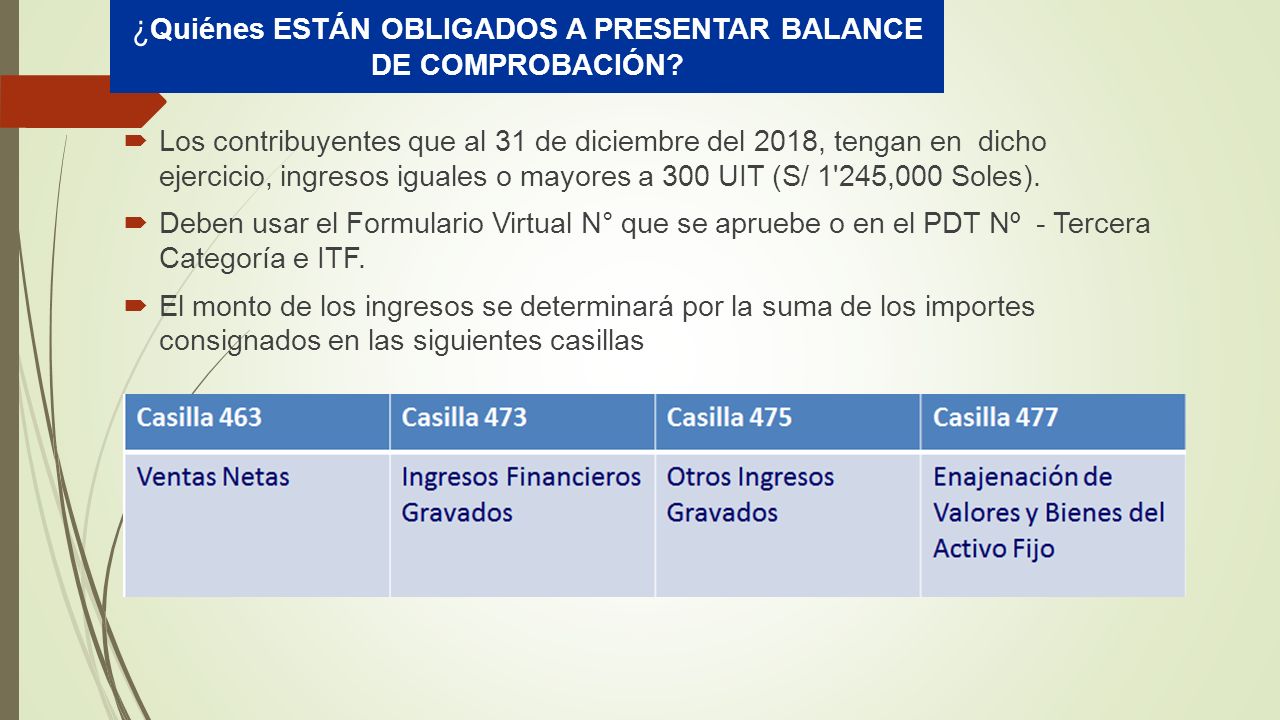 ¿Quiénes ESTÁN OBLIGADOS A PRESENTAR BALANCE DE COMPROBACIÓN?

Los contribuyentes que al 31 de diciembre del 2018, tengan en dicho ejercicio, ingresos iguales o mayores a 300 UIT (S/ 1'245,000 Soles).

Deben usar el Formulario Virtual N° que se apruebe o en el PDT Nº - Tercera Categoría e ITF.

El monto de los ingresos se determinará por la suma de los importes consignados en las siguientes casillas

| Casilla 463 | Casilla 473 | Casilla 475 | Casilla 477 |
|---|---|---|---|
| Ventas Netas | Ingresos Financieros Gravados | Otros Ingresos Gravados | Enajenación de Valores y Bienes del Activo Fijo |